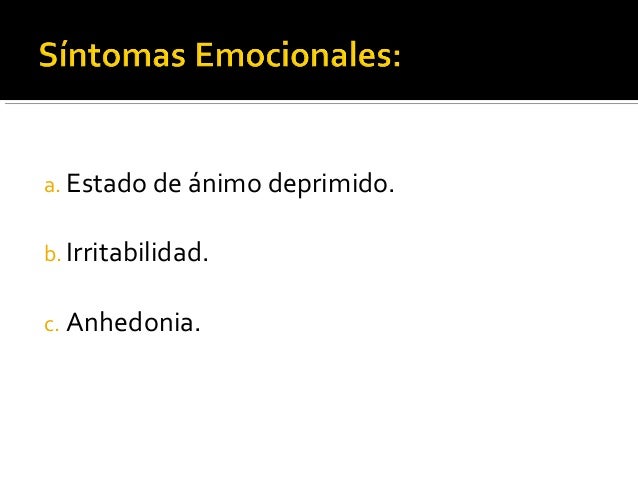 Síntomas Emocionales:

a. Estado de ánimo deprimido.

b. Irritabilidad.

c. Anhedonia.